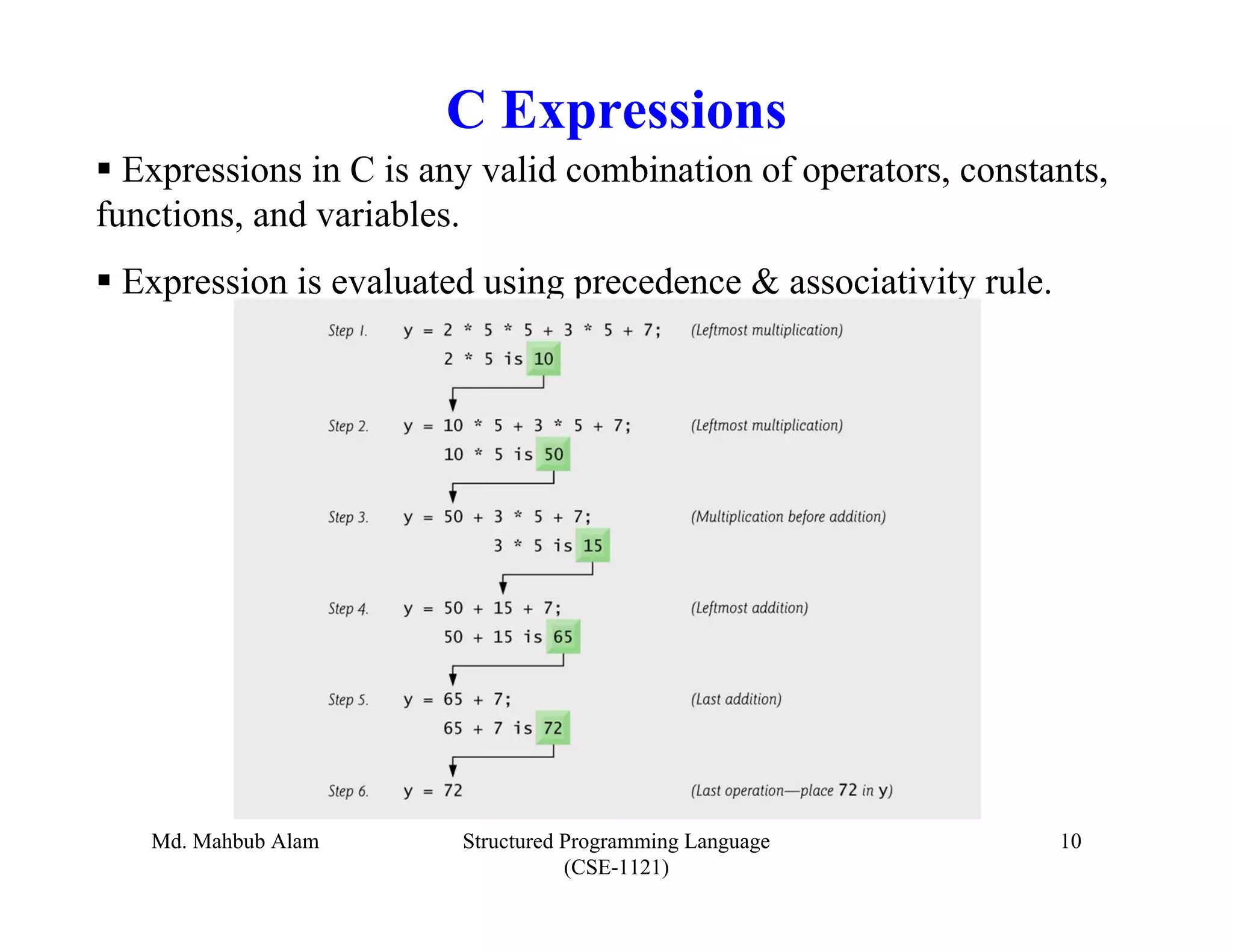 C Expressions

▪ Expressions in C is any valid combination of operators, constants, functions, and variables.

▪ Expression is evaluated using precedence & associativity rule.

Step 1. y = 2 * 5 * 5 + 3 * 5 + 7; (Leftmost multiplication)
2 * 5 is 10

Step 2. y = 10 * 5 + 3 * 5 + 7; (Leftmost multiplication)
10 * 5 is 50

Step 3. y = 50 + 3 * 5 + 7; (Multiplication before addition)
3 * 5 is 15

Step 4. y = 50 + 15 + 7; (Leftmost addition)
50 + 15 is 65

Step 5. y = 65 + 7; (Last addition)
65 + 7 is 72

Step 6. y = 72 (Last operation—place 72 in y)

Md. Mahbub Alam

Structured Programming Language (CSE-1121)

10